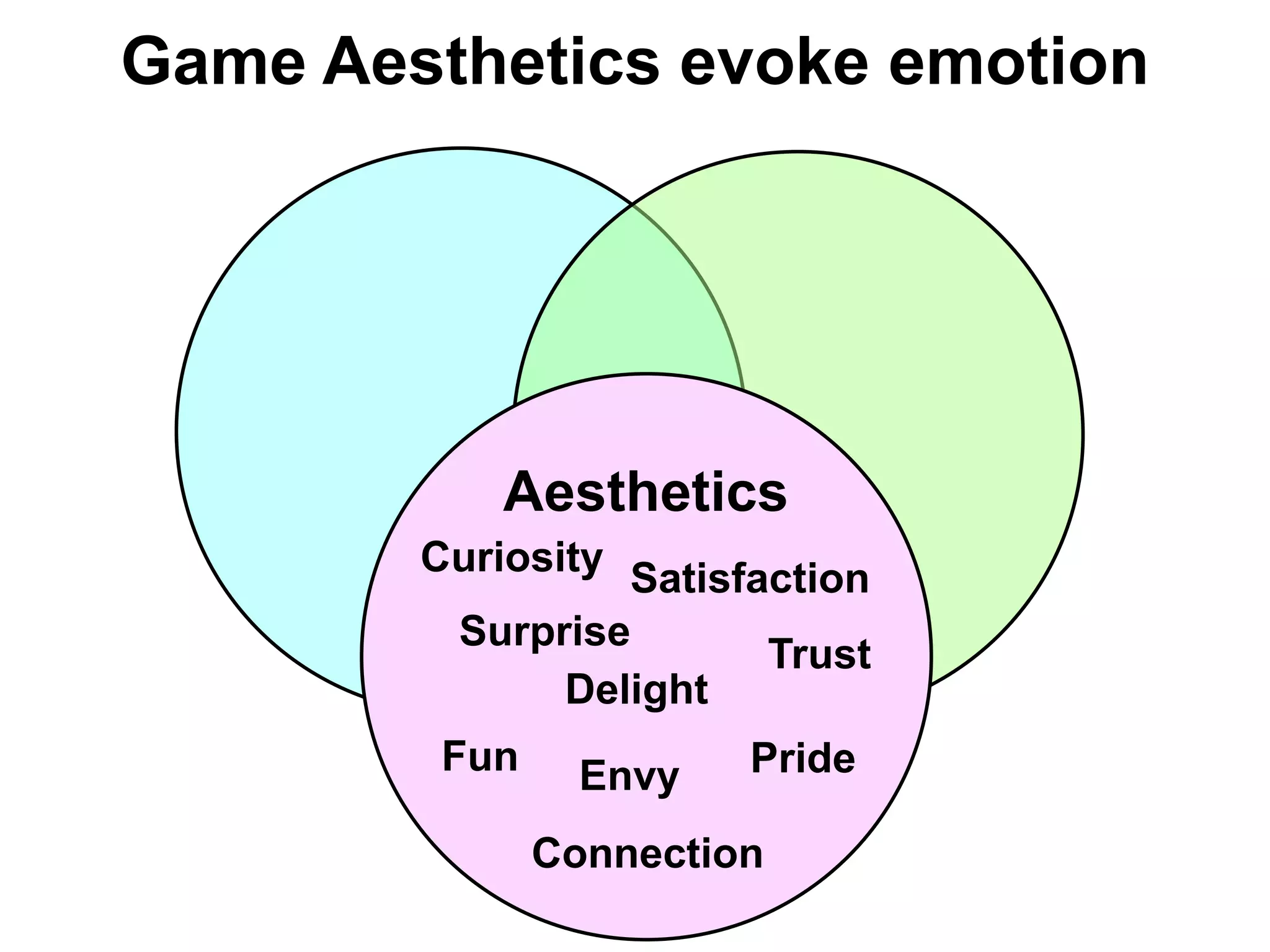 Game Aesthetics evoke emotion

Aesthetics

Curiosity

Satisfaction

Surprise

Trust

Delight

Fun

Envy

Pride

Connection